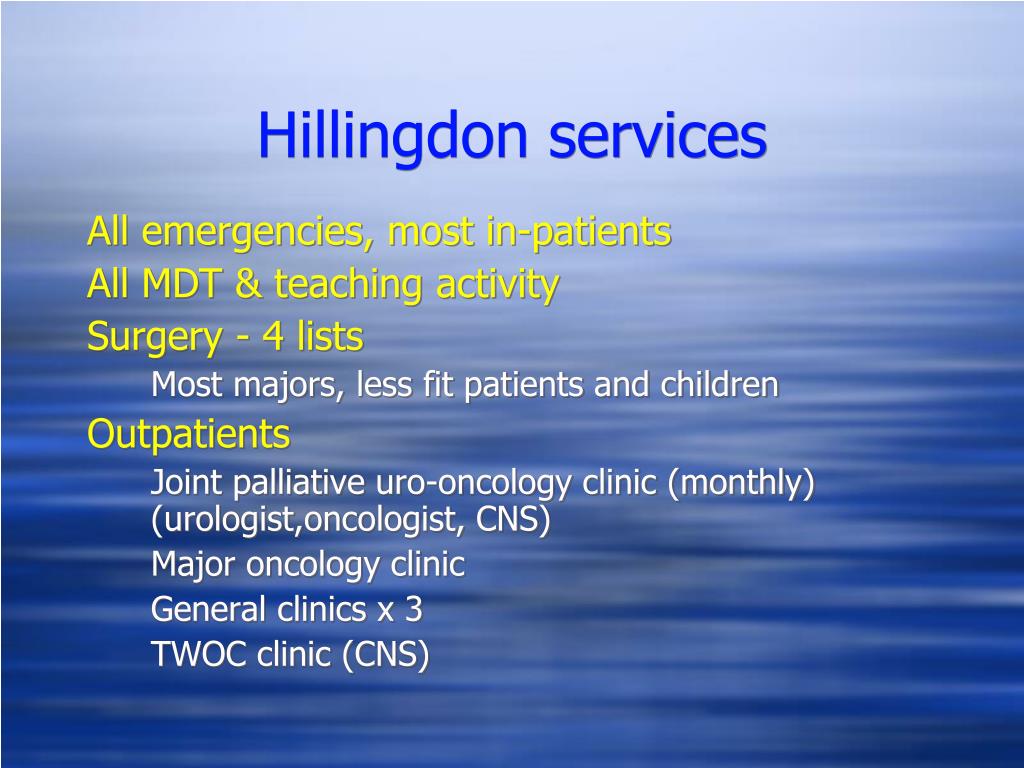 Hillingdon services

All emergencies, most in-patients

All MDT & teaching activity

Surgery - 4 lists

Most majors, less fit patients and children

Outpatients

Joint palliative uro-oncology clinic (monthly) (urologist,oncologist, CNS)

Major oncology clinic

General clinics x 3

TWOC clinic (CNS)